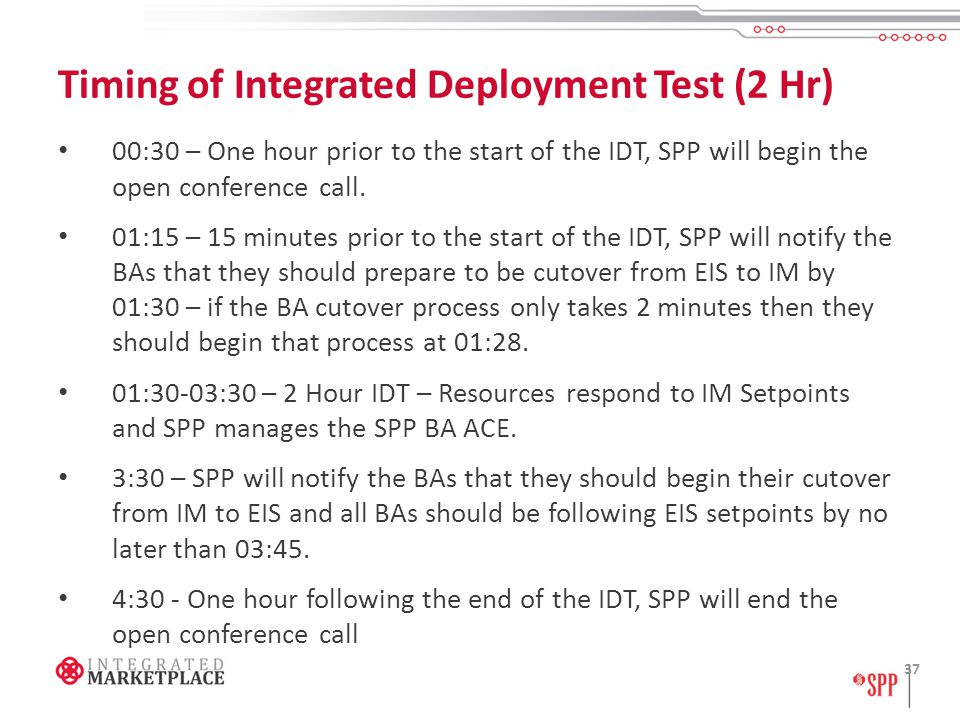 Timing of Integrated Deployment Test (2 Hr)

• 00:30 – One hour prior to the start of the IDT, SPP will begin the open conference call.

• 01:15 – 15 minutes prior to the start of the IDT, SPP will notify the BAs that they should prepare to be cutover from EIS to IM by 01:30 – if the BA cutover process only takes 2 minutes then they should begin that process at 01:28.

• 01:30-03:30 – 2 Hour IDT – Resources respond to IM Setpoints and SPP manages the SPP BA ACE.

• 3:30 – SPP will notify the BAs that they should begin their cutover from IM to EIS and all BAs should be following EIS setpoints by no later than 03:45.

• 4:30 - One hour following the end of the IDT, SPP will end the open conference call

INTEGRATED MARKETPLACE

SPP

37